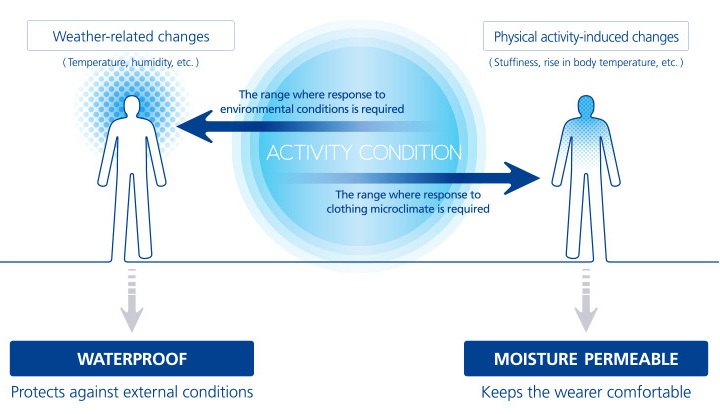 Weather-related changes
( Temperature, humidity, etc. )

Physical activity-induced changes
( Stuffiness, rise in body temperature, etc. )

The range where response to environmental conditions is required

ACTIVITY CONDITION

The range where response to clothing microclimate is required

WATERPROOF
Protects against external conditions

MOISTURE PERMEABLE
Keeps the wearer comfortable